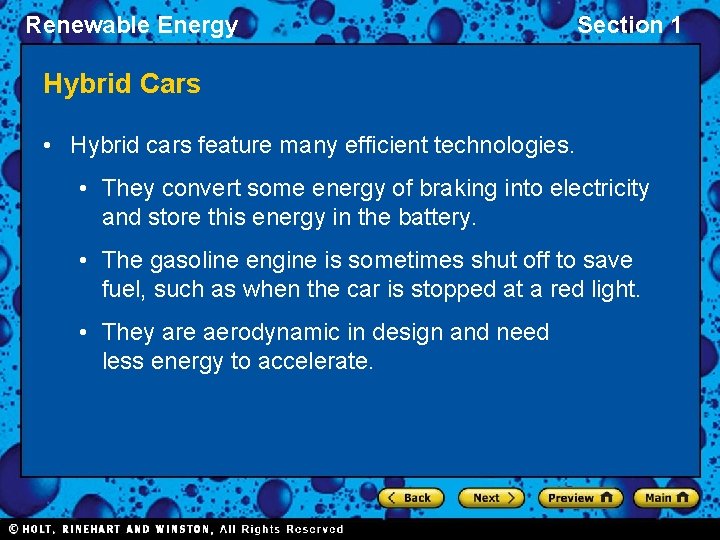 Renewable Energy

Section 1

Hybrid Cars

• Hybrid cars feature many efficient technologies.

• They convert some energy of braking into electricity and store this energy in the battery.

• The gasoline engine is sometimes shut off to save fuel, such as when the car is stopped at a red light.

• They are aerodynamic in design and need less energy to accelerate.

Back Next Preview Main

© HOLT, RINEHART AND WINSTON, All Rights Reserved